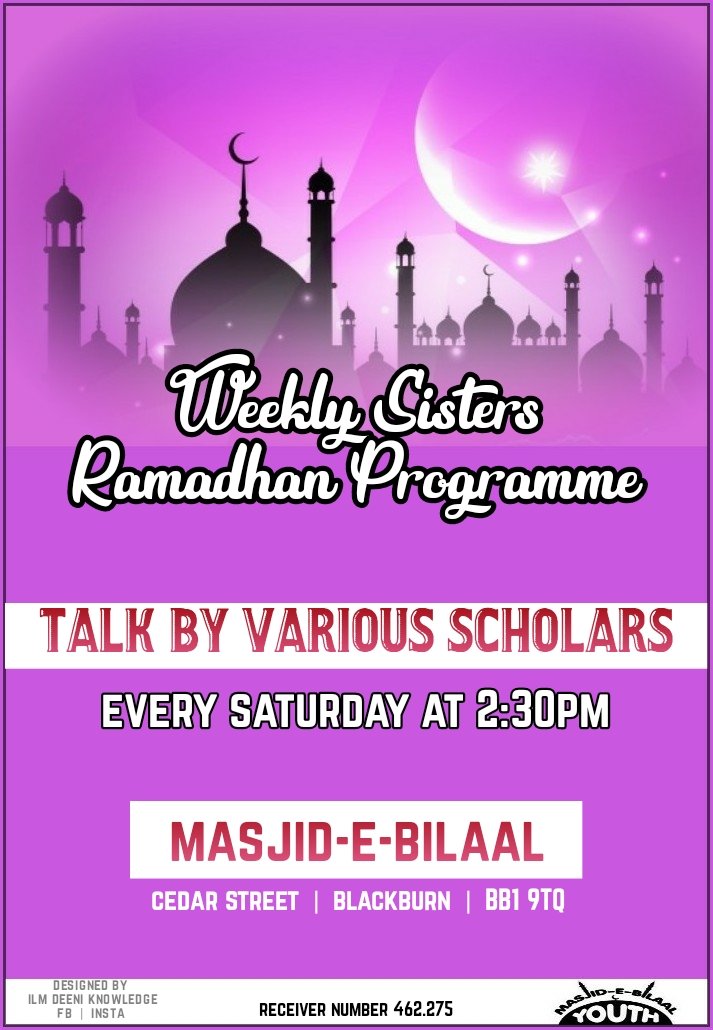 Weekly Sisters Ramadhan Programme

TALK BY VARIOUS SCHOLARS

EVERY SATURDAY AT 2:30PM

MASJID-E-BILAAL

CEDAR STREET | BLACKBURN | BB1 9TQ

DESIGNED BY
ILM DEENI KNOWLEDGE
FB | INSTA

RECEIVER NUMBER 462.275

MASJID-E-BILAAL
YOUTH